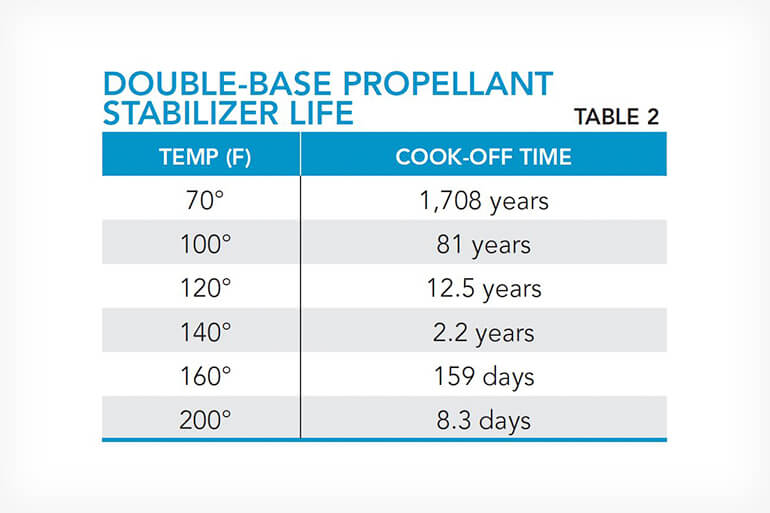 DOUBLE-BASE PROPELLANT STABILIZER LIFE

TABLE 2

| TEMP (F) | COOK-OFF TIME |
|---|---|
| 70° | 1,708 years |
| 100° | 81 years |
| 120° | 12.5 years |
| 140° | 2.2 years |
| 160° | 159 days |
| 200° | 8.3 days |